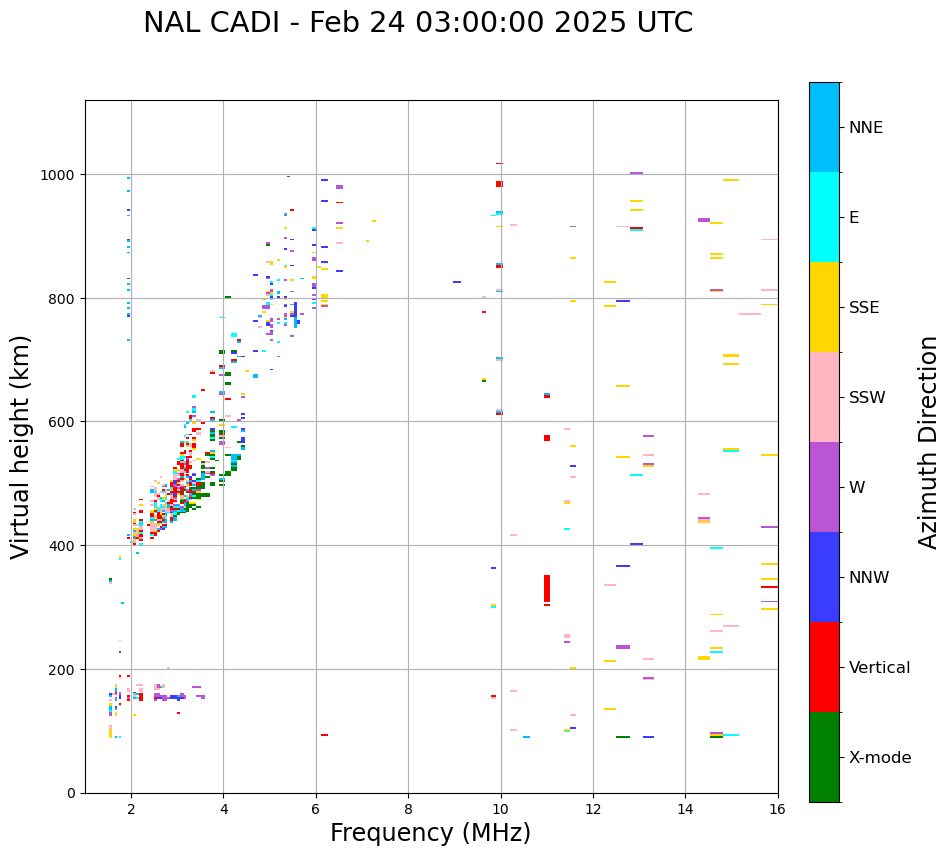 NAL CADI - Feb 24 03:00:00 2025 UTC

Virtual height (km)

1000
800
600
400
200
0

2
4
6
8
10
12
14
16

Frequency (MHz)

NNE
E
SSE
SSW
W
NNW
Vertical
X-mode

Azimuth Direction